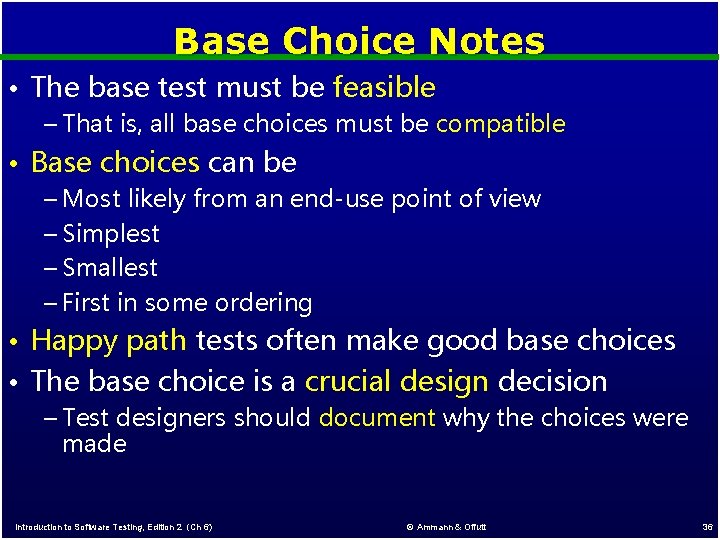 Base Choice Notes

• The base test must be feasible
– That is, all base choices must be compatible

• Base choices can be
– Most likely from an end-use point of view
– Simplest
– Smallest
– First in some ordering

• Happy path tests often make good base choices

• The base choice is a crucial design decision
– Test designers should document why the choices were made

Introduction to Software Testing, Edition 2 (Ch 6)
© Ammann & Offutt
36